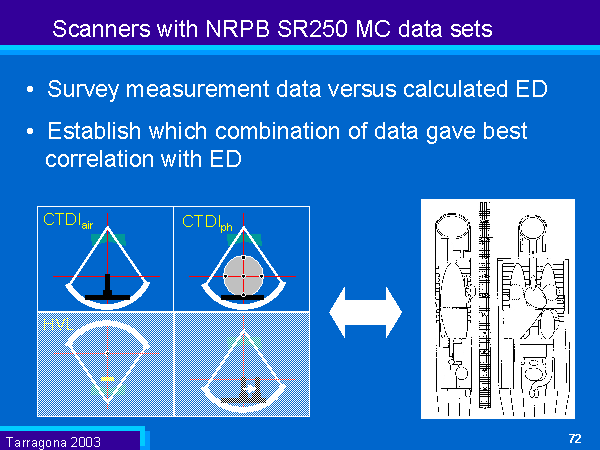 Scanners with NRPB SR250 MC data sets

• Survey measurement data versus calculated ED

• Establish which combination of data gave best correlation with ED

$CTDI_{air}$

$CTDI_{ph}$

HVL

Tarragona 2003

72